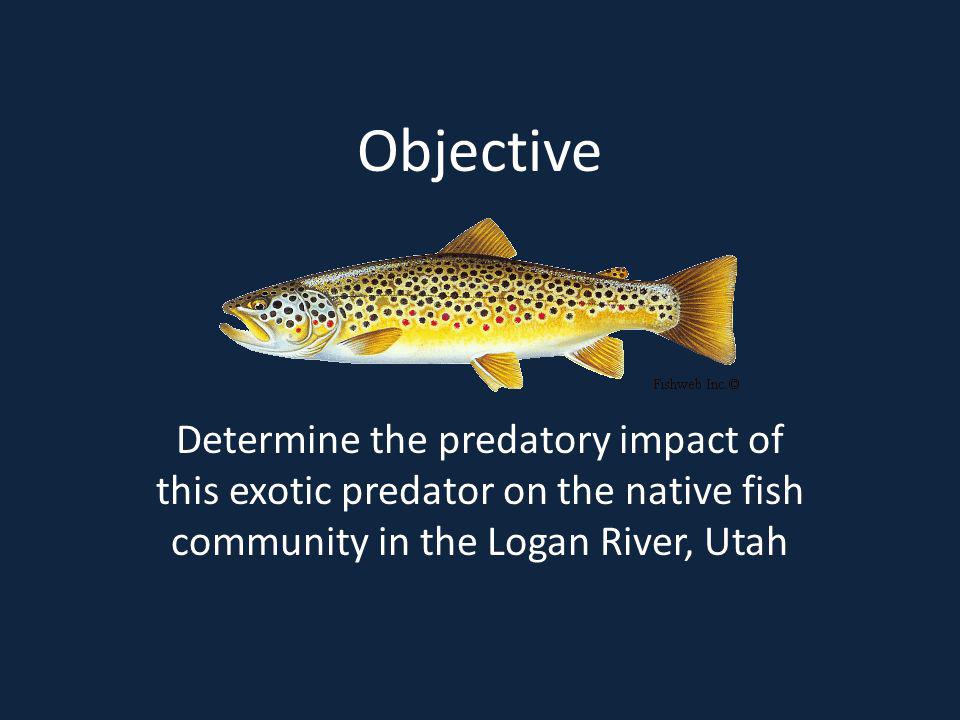 Objective

Fishweb Inc ©

Determine the predatory impact of this exotic predator on the native fish community in the Logan River, Utah